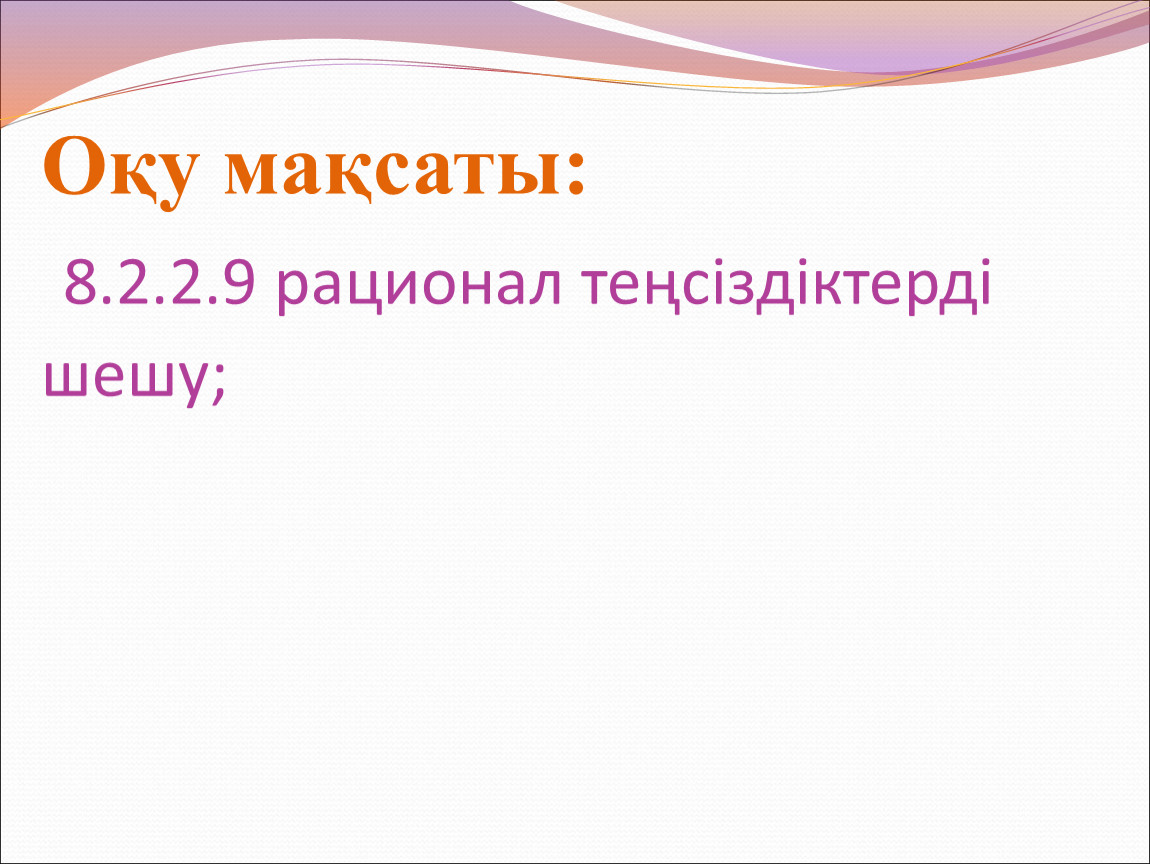 Оқу мақсаты:

8.2.2.9 рационал теңсіздіктерді шешу;